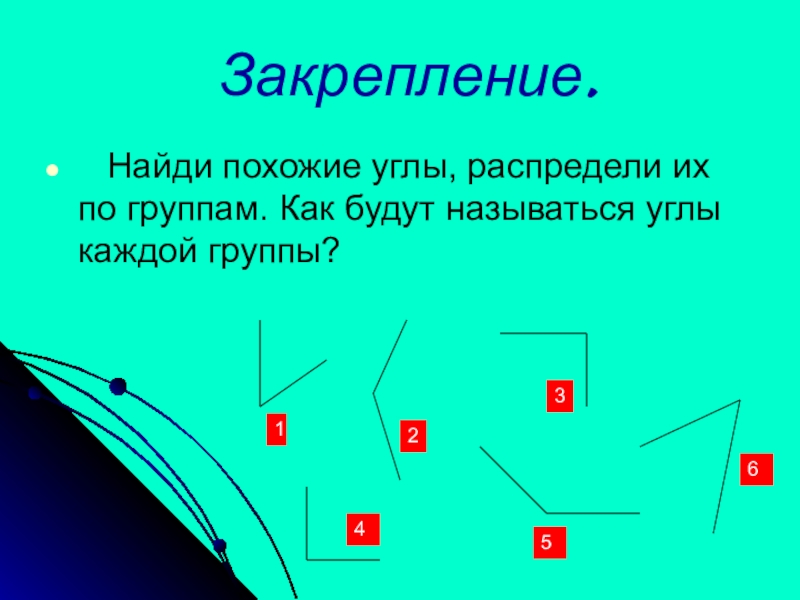 Закрепление.

Найди похожие углы, распредели их по группам. Как будут называться углы каждой группы?

1

2

3

4

5

6